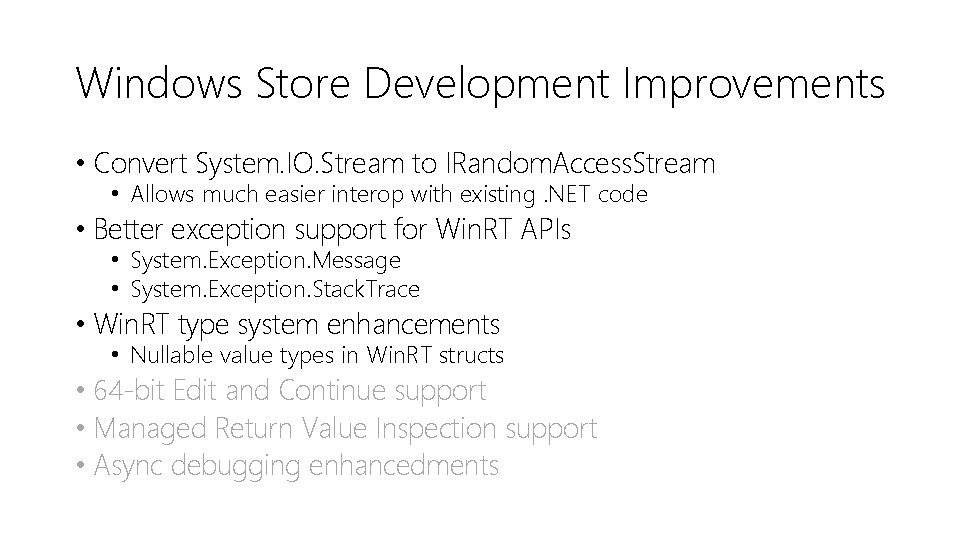 Windows Store Development Improvements

• Convert System.IO.Stream to IRandomAccessStream
  • Allows much easier interop with existing .NET code
• Better exception support for WinRT APIs
  • System.Exception.Message
  • System.Exception.StackTrace
• WinRT type system enhancements
  • Nullable value types in WinRT structs
• 64-bit Edit and Continue support
• Managed Return Value Inspection support
• Async debugging enhancedments